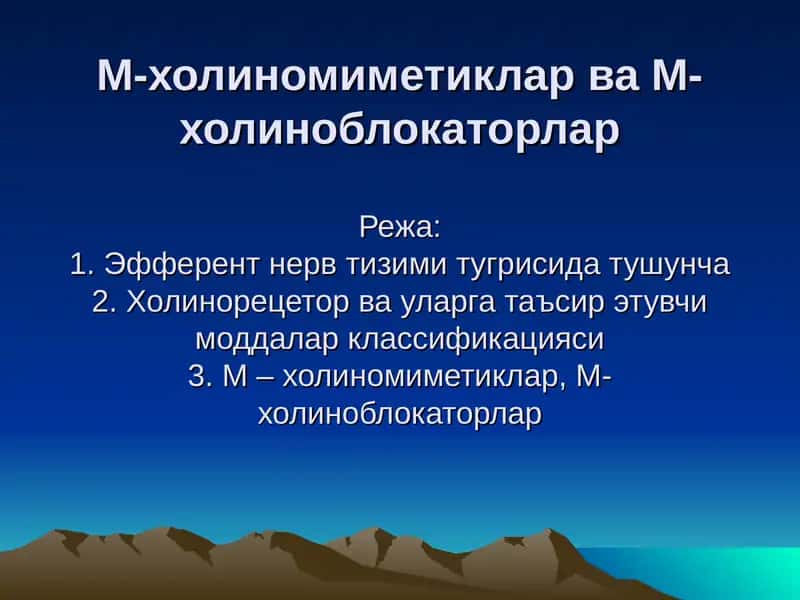 М-холиномиметиклар ва М-холиноблокаторлар

Режа:
1. Эфферент нерв тизими тугрисида тушунча
2. Холинорецетор ва уларга таъсир этувчи моддалар классификацияси
3. М – холиномиметиклар, М-холиноблокаторлар